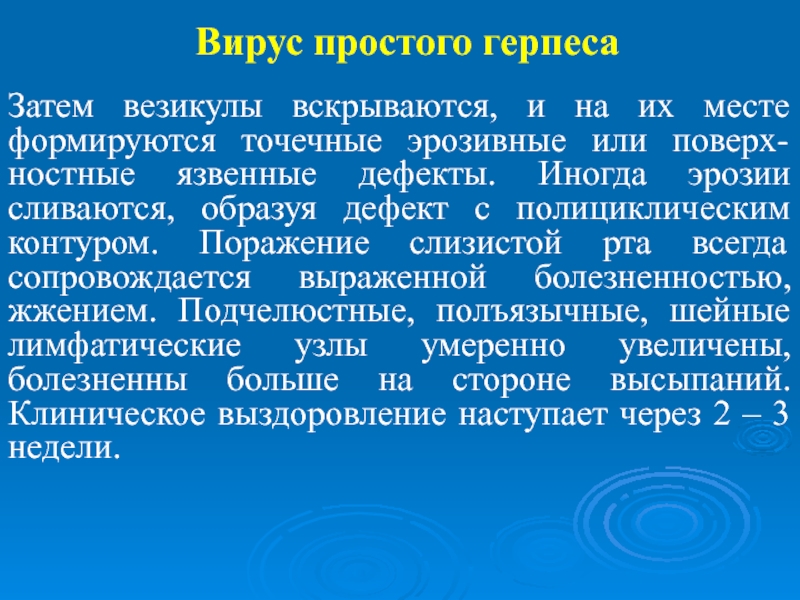 Вирус простого герпеса

Затем везикулы вскрываются, и на их месте формируются точечные эрозивные или поверхностные язвенные дефекты. Иногда эрозии сливаются, образуя дефект с полициклическим контуром. Поражение слизистой рта всегда сопровождается выраженной болезненностью, жжением. Подчелюстные, полъязычные, шейные лимфатические узлы умеренно увеличены, болезненны больше на стороне высыпаний. Клиническое выздоровление наступает через 2 – 3 недели.